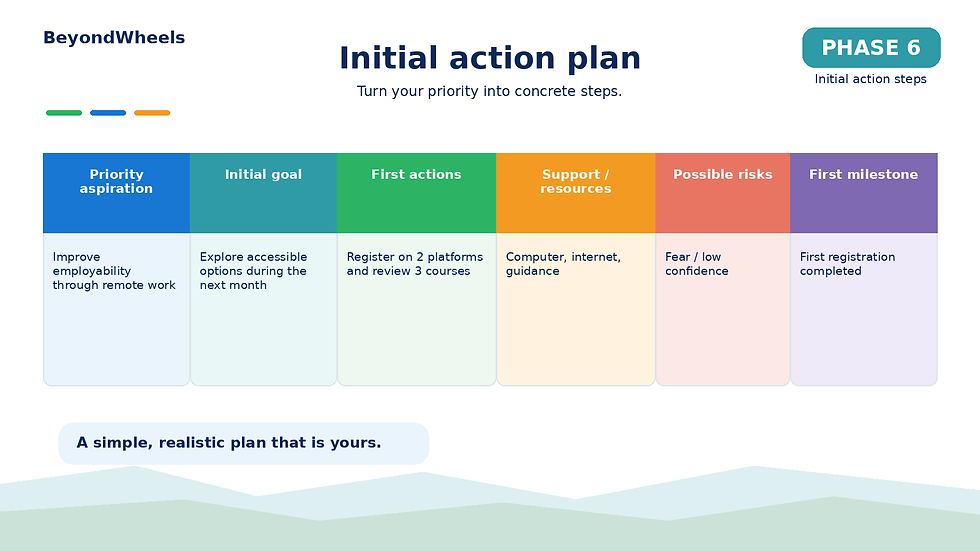 BeyondWheels

Initial action plan

Turn your priority into concrete steps.

PHASE 6

Initial action steps

| Priority aspiration | Initial goal | First actions | Support / resources | Possible risks | First milestone |
|---|---|---|---|---|---|
| Improve employability through remote work | Explore accessible options during the next month | Register on 2 platforms and review 3 courses | Computer, internet, guidance | Fear / low confidence | First registration completed |

A simple, realistic plan that is yours.